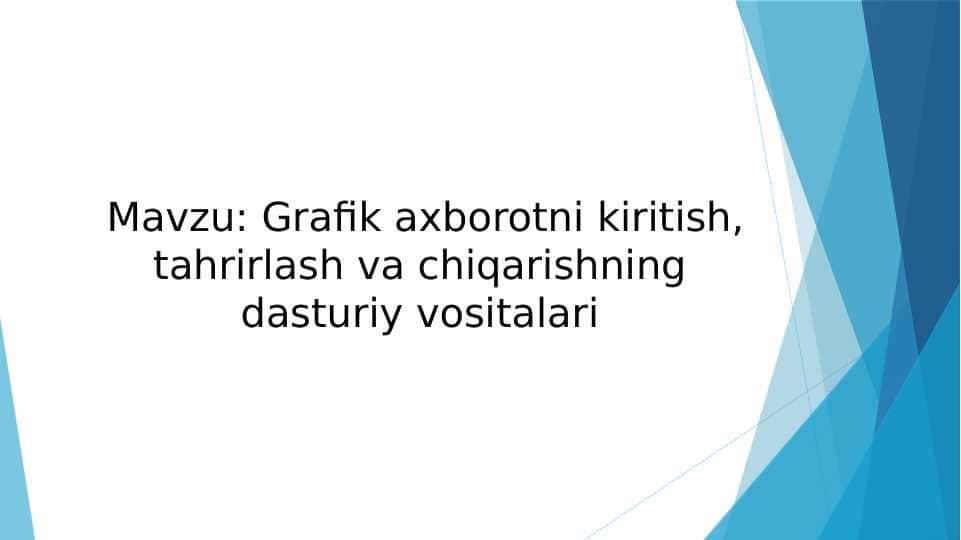 Mavzu: Grafik axborotni kiritish, tahrirlash va chiqarishning dasturiy vositalari